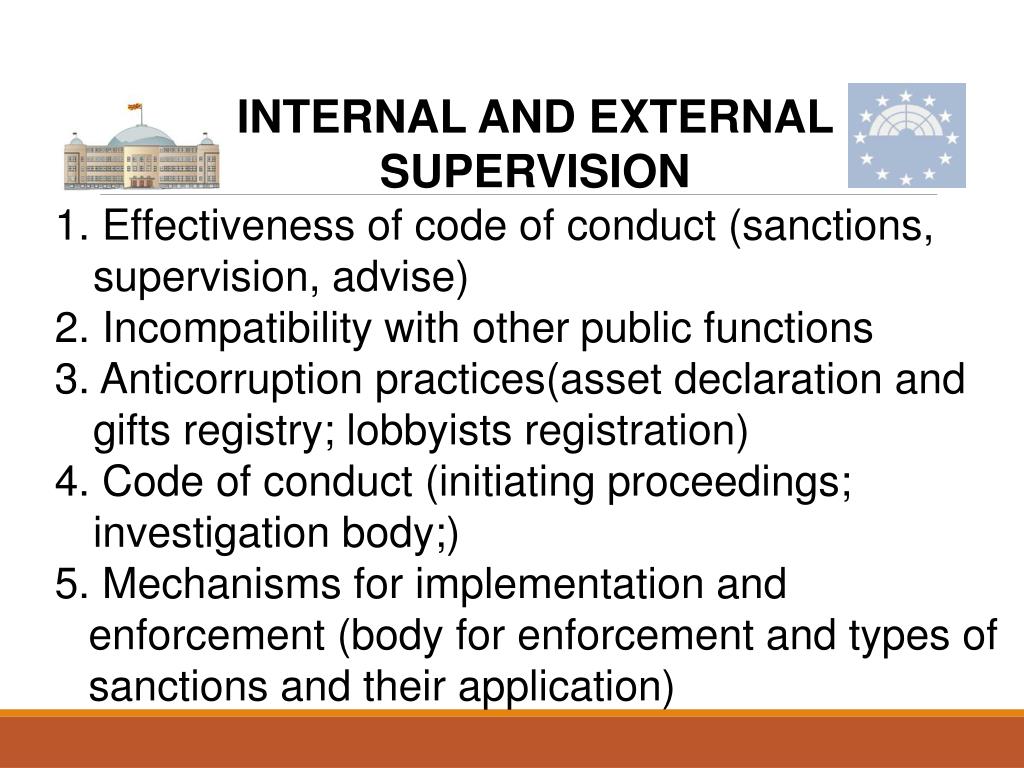 INTERNAL AND EXTERNAL SUPERVISION

1. Effectiveness of code of conduct (sanctions, supervision, advise)
2. Incompatibility with other public functions
3. Anticorruption practices(asset declaration and gifts registry; lobbyists registration)
4. Code of conduct (initiating proceedings; investigation body;)
5. Mechanisms for implementation and enforcement (body for enforcement and types of sanctions and their application)